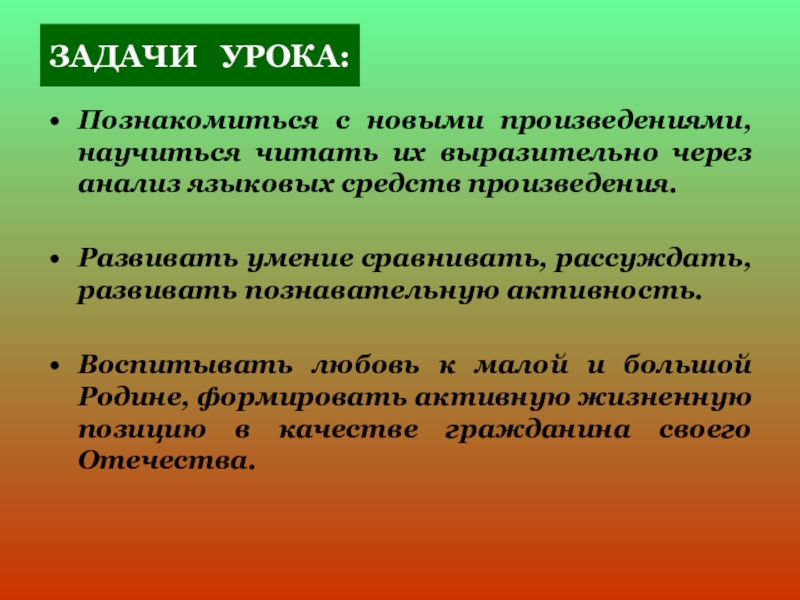 ЗАДАЧИ УРОКА:

• Познакомиться с новыми произведениями, научиться читать их выразительно через анализ языковых средств произведения.

• Развивать умение сравнивать, рассуждать, развивать познавательную активность.

• Воспитывать любовь к малой и большой Родине, формировать активную жизненную позицию в качестве гражданина своего Отечества.